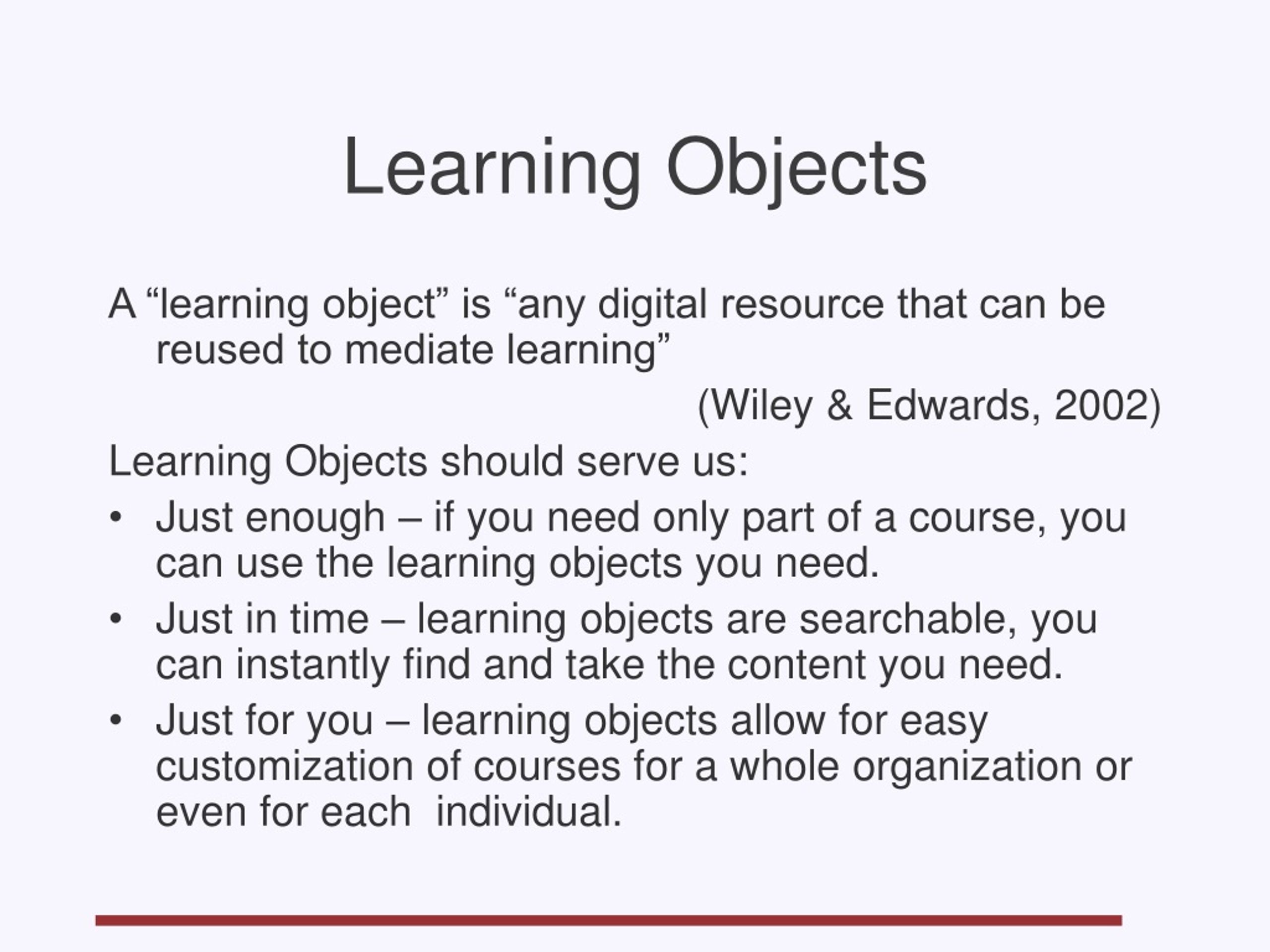 Learning Objects

A “learning object” is “any digital resource that can be reused to mediate learning”

(Wiley & Edwards, 2002)

Learning Objects should serve us:

• Just enough – if you need only part of a course, you can use the learning objects you need.
• Just in time – learning objects are searchable, you can instantly find and take the content you need.
• Just for you – learning objects allow for easy customization of courses for a whole organization or even for each  individual.